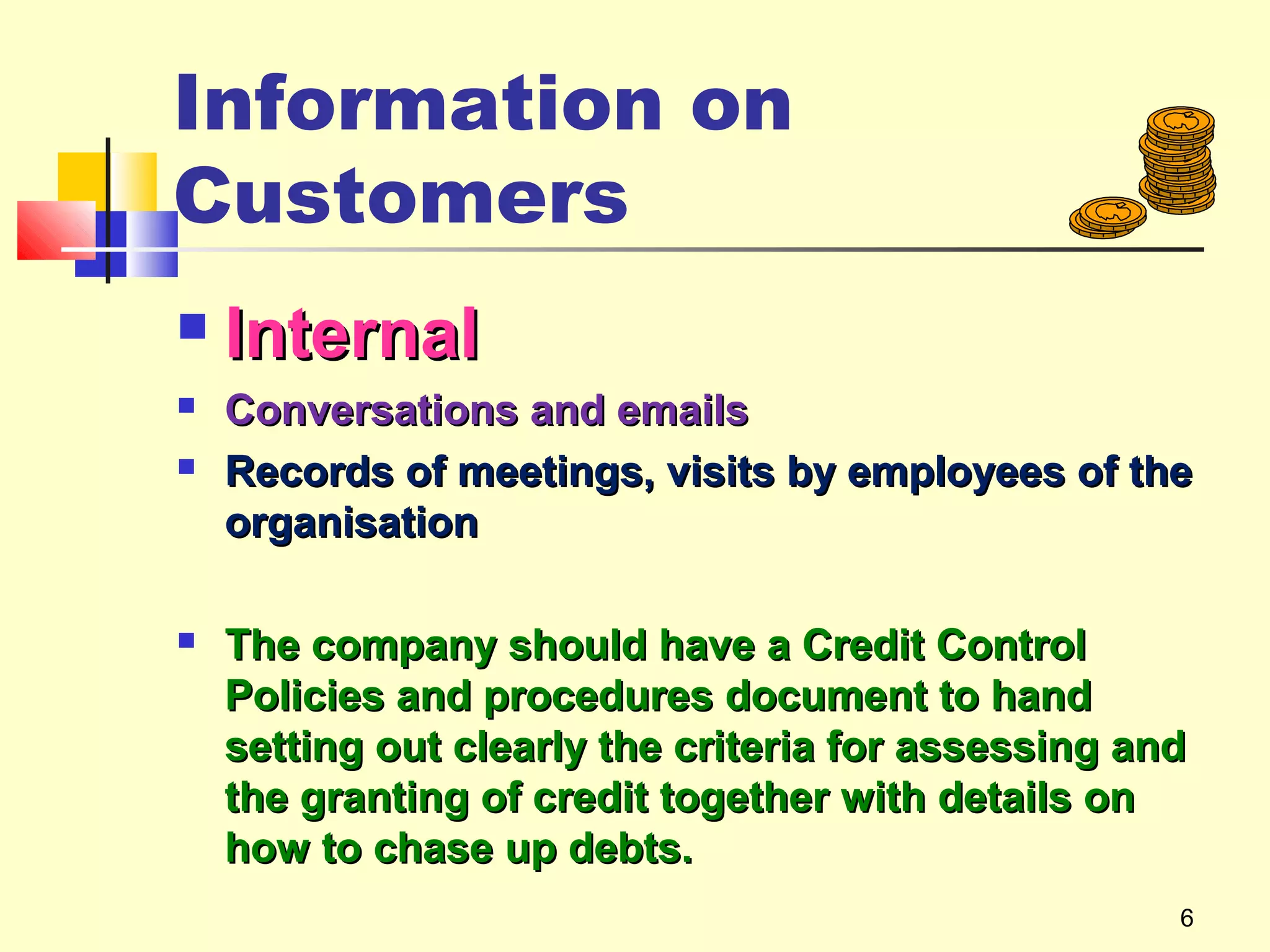 Information on Customers

▪ Internal
▪ Conversations and emails
▪ Records of meetings, visits by employees of the organisation

▪ The company should have a Credit Control Policies and procedures document to hand setting out clearly the criteria for assessing and the granting of credit together with details on how to chase up debts.

6